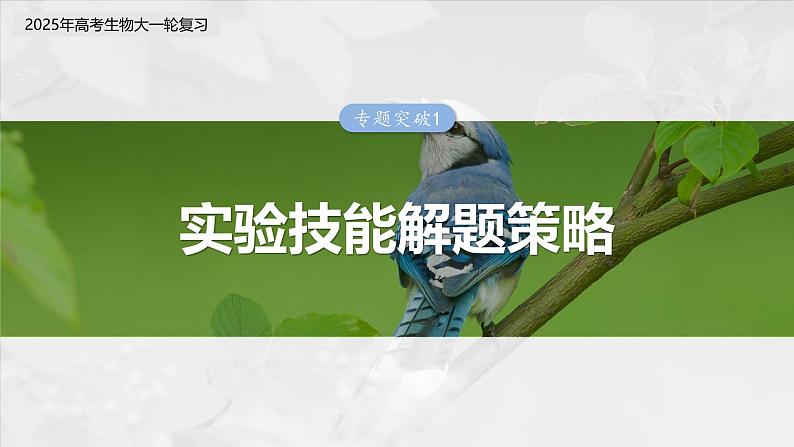 2025年高考生物大一轮复习

专题突破1

实验技能解题策略